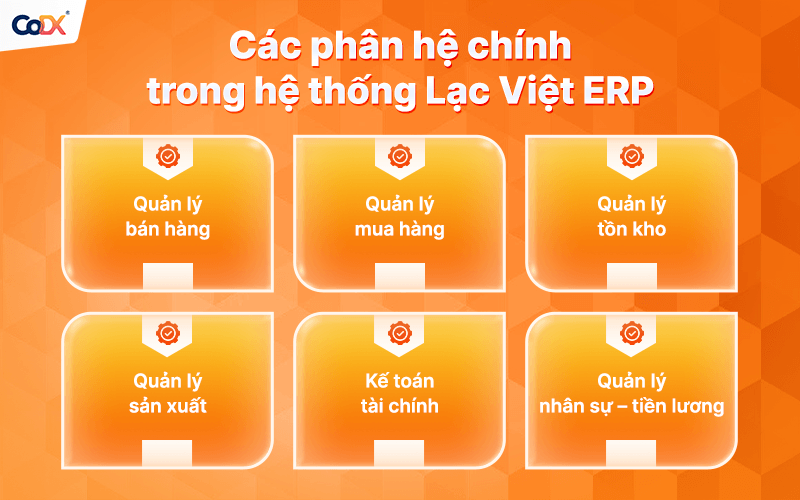 CoDX

Các phân hệ chính trong hệ thống Lạc Việt ERP

Quản lý bán hàng

Quản lý mua hàng

Quản lý tồn kho

Quản lý sản xuất

Kế toán tài chính

Quản lý nhân sự – tiền lương